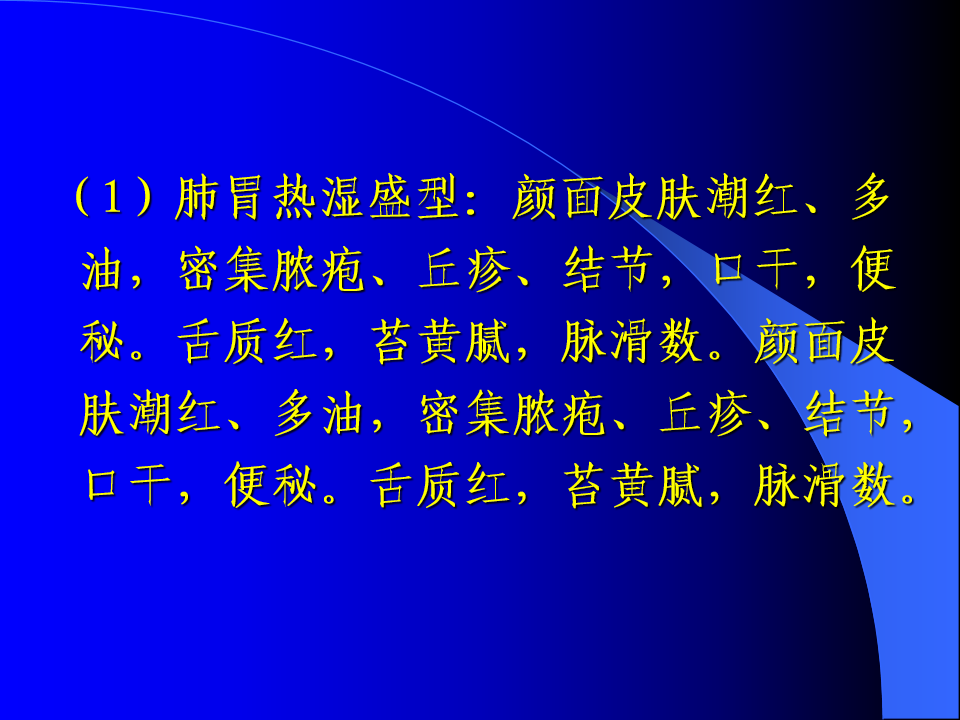 （1）肺胃热湿盛型：颜面皮肤潮红、多油，密集脓疱、丘疹、结节，口干，便秘。舌质红，苔黄腻，脉滑数。颜面皮肤潮红、多油，密集脓疱、丘疹、结节，口干，便秘。舌质红，苔黄腻，脉滑数。